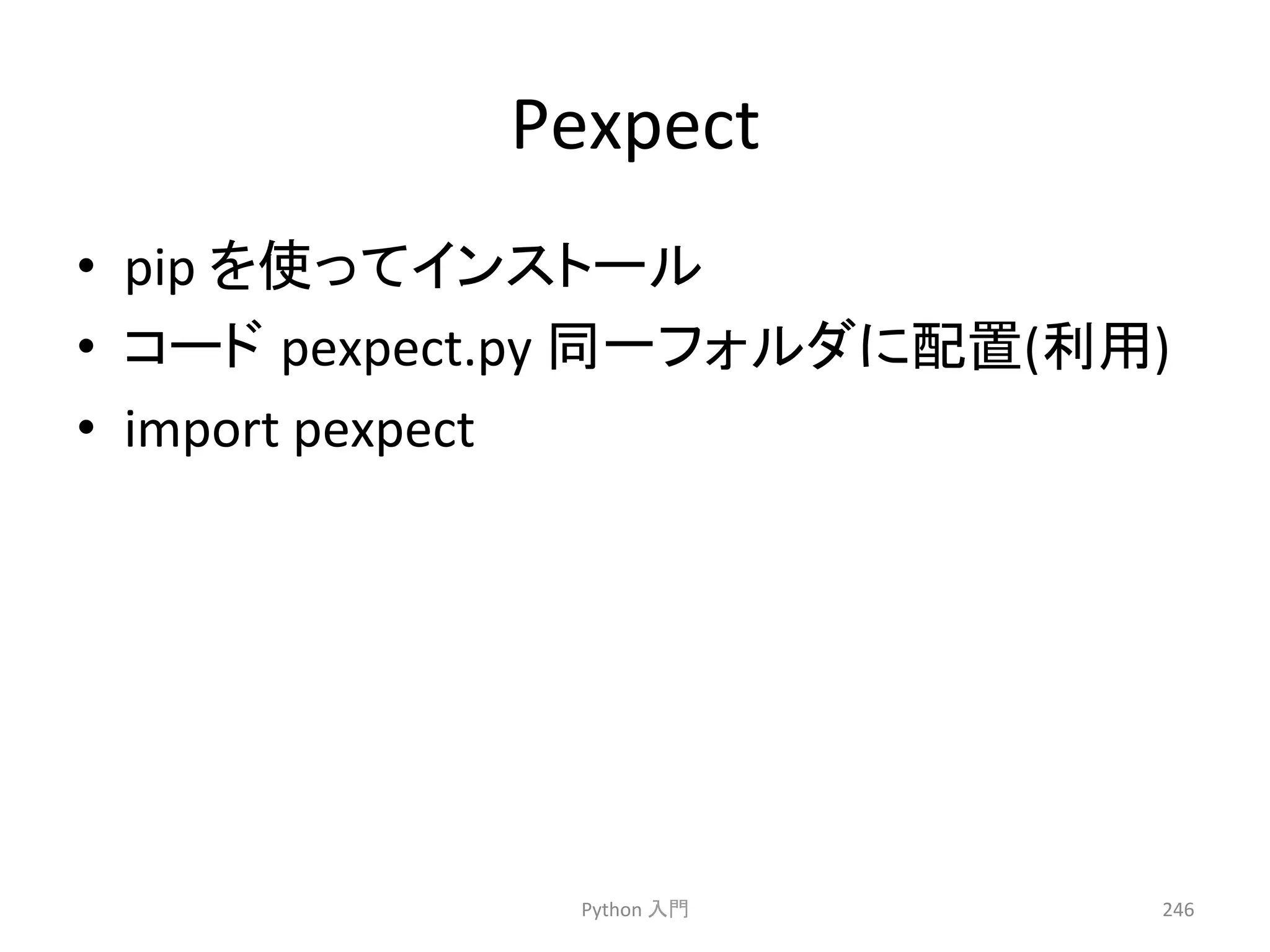 Pexpect

• pip を使ってインストール
• コード pexpect.py 同一フォルダに配置(利用)
• import pexpect

Python 入門

246